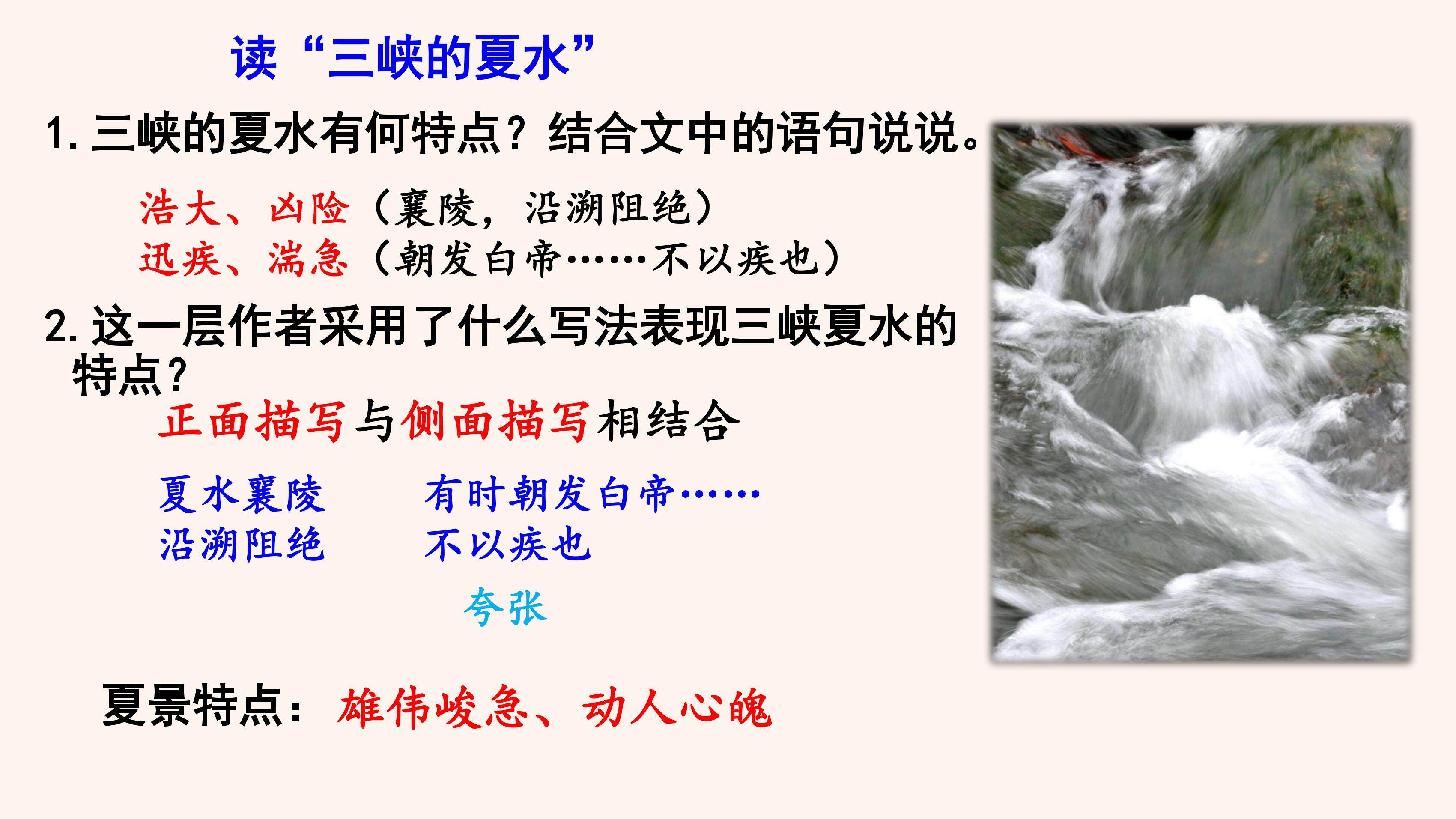 读“三峡的夏水”

1. 三峡的夏水有何特点？结合文中的语句说说。

浩大、凶险（襄陵，沿溯阻绝）
迅疾、湍急（朝发白帝……不以疾也）

2. 这一层作者采用了什么写法表现三峡夏水的特点？

正面描写与侧面描写相结合

夏水襄陵
沿溯阻绝

有时朝发白帝……
不以疾也

夸张

夏景特点：雄伟峻急、动人心魄